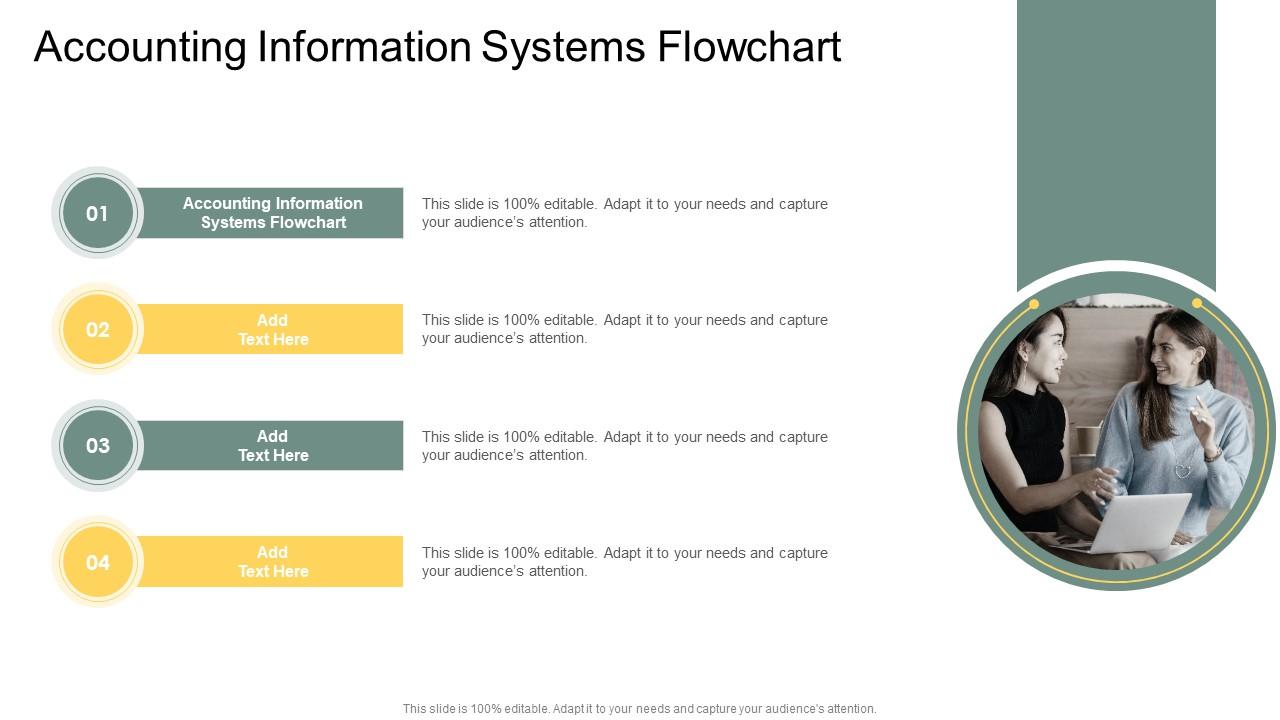 Accounting Information Systems Flowchart

01 Accounting Information Systems Flowchart

This slide is 100% editable. Adapt it to your needs and capture your audience's attention.

02 Add Text Here

This slide is 100% editable. Adapt it to your needs and capture your audience's attention.

03 Add Text Here

This slide is 100% editable. Adapt it to your needs and capture your audience's attention.

04 Add Text Here

This slide is 100% editable. Adapt it to your needs and capture your audience's attention.

This slide is 100% editable. Adapt it to your needs and capture your audience's attention.